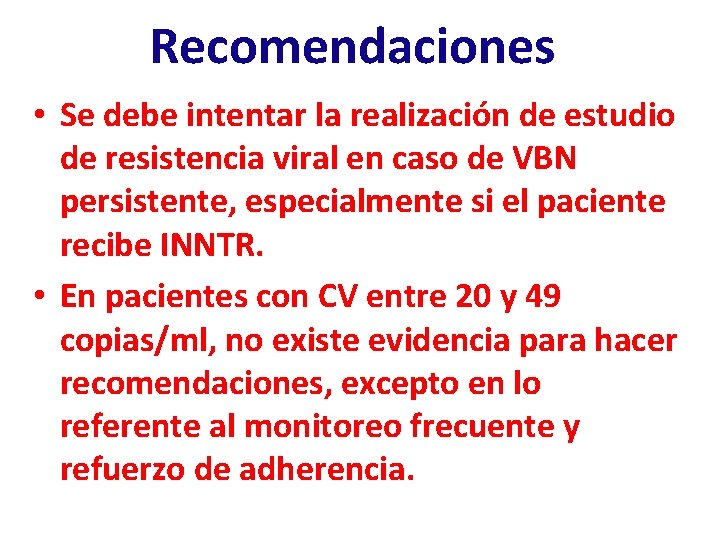 Recomendaciones

• Se debe intentar la realización de estudio de resistencia viral en caso de VBN persistente, especialmente si el paciente recibe INNTR.

• En pacientes con CV entre 20 y 49 copias/ml, no existe evidencia para hacer recomendaciones, excepto en lo referente al monitoreo frecuente y refuerzo de adherencia.